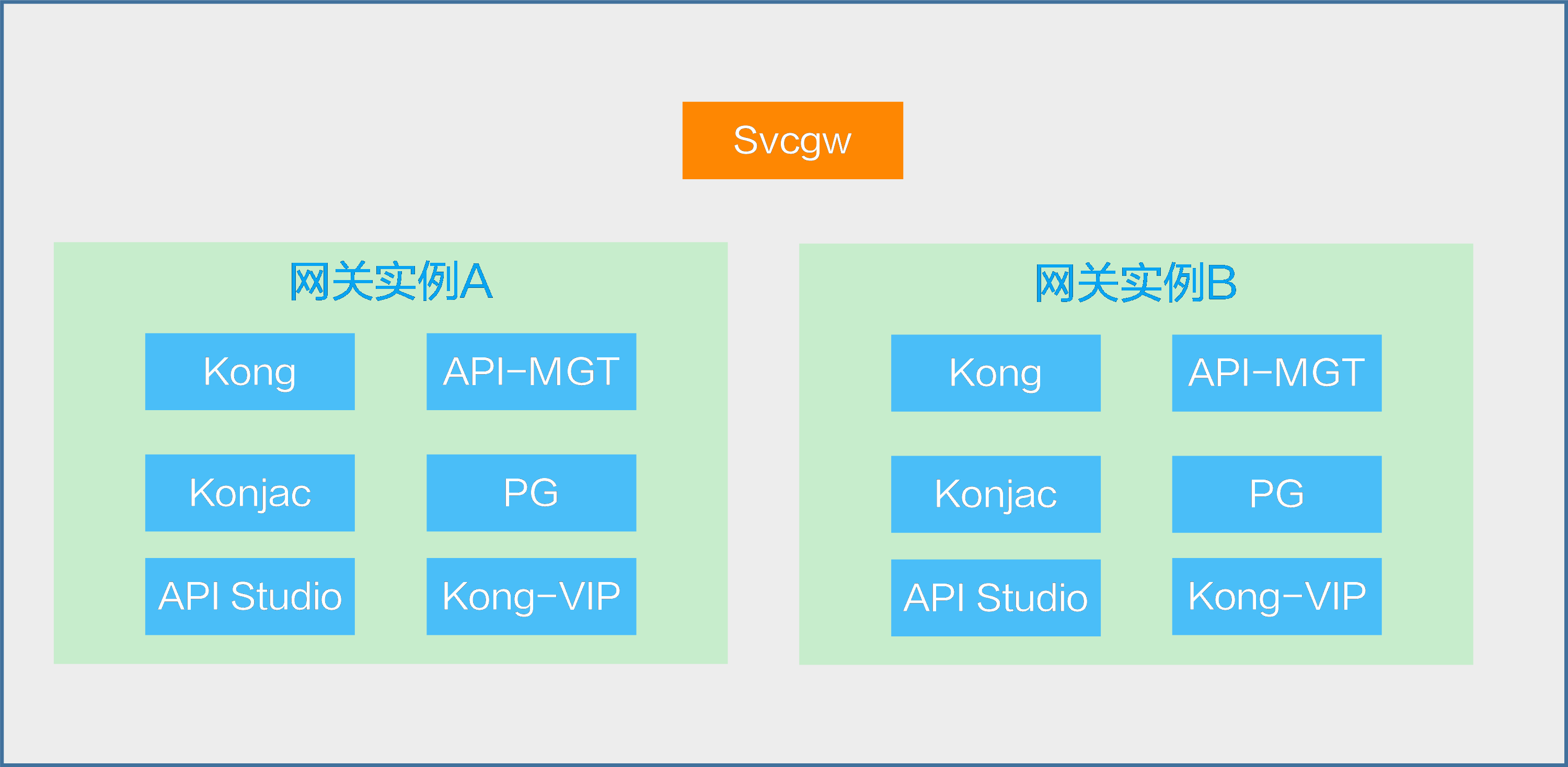 Svcgw

网关实例A

Kong

API-MGT

Konjac

PG

API Studio

Kong-VIP

网关实例B

Kong

API-MGT

Konjac

PG

API Studio

Kong-VIP